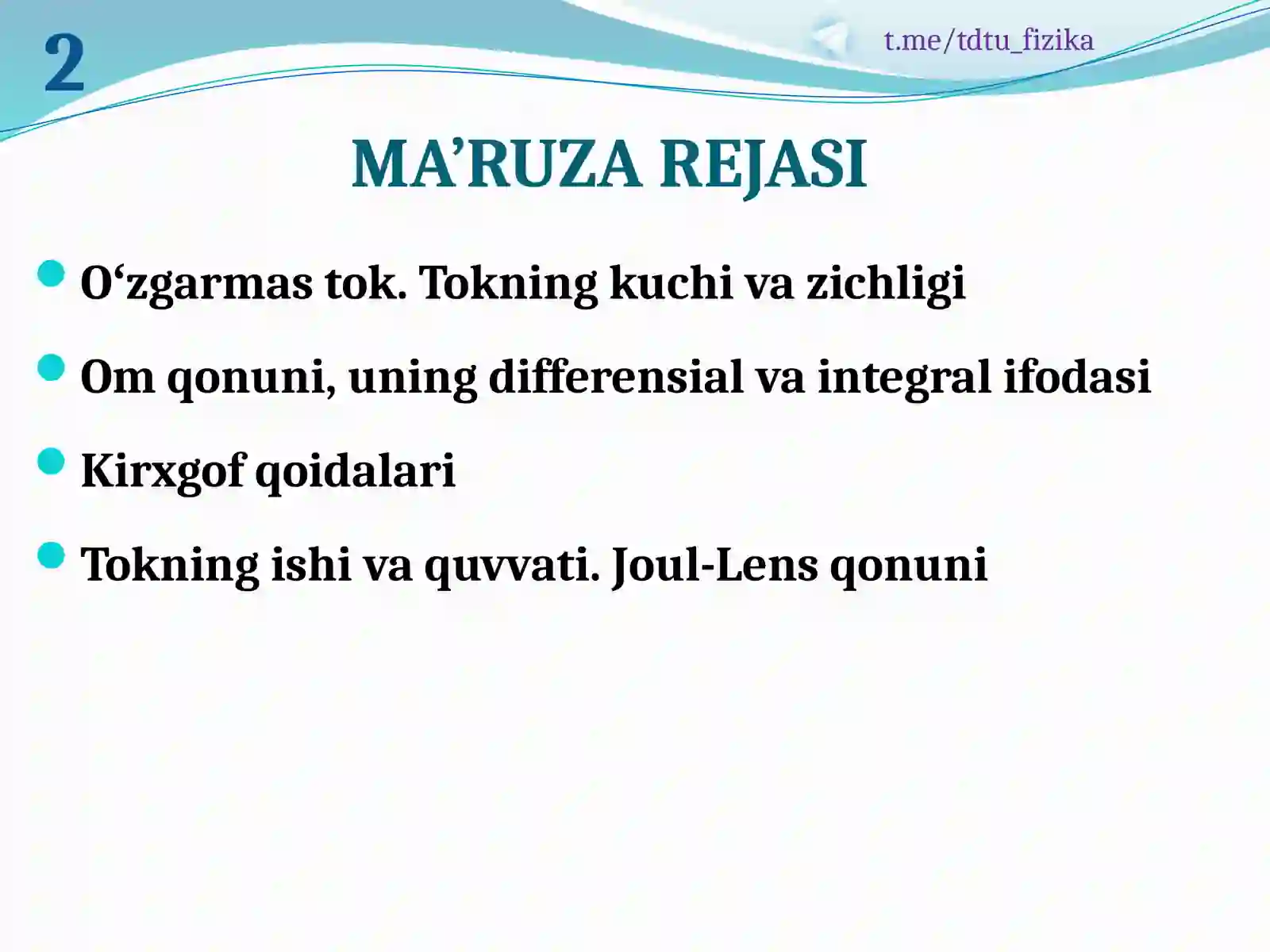 2

t.me/tdtu_fizika

MA’RUZA REJASI

O‘zgarmas tok. Tokning kuchi va zichligi

Om qonuni, uning differensial va integral ifodasi

Kirxgof qoidalari

Tokning ishi va quvvati. Joul-Lens qonuni